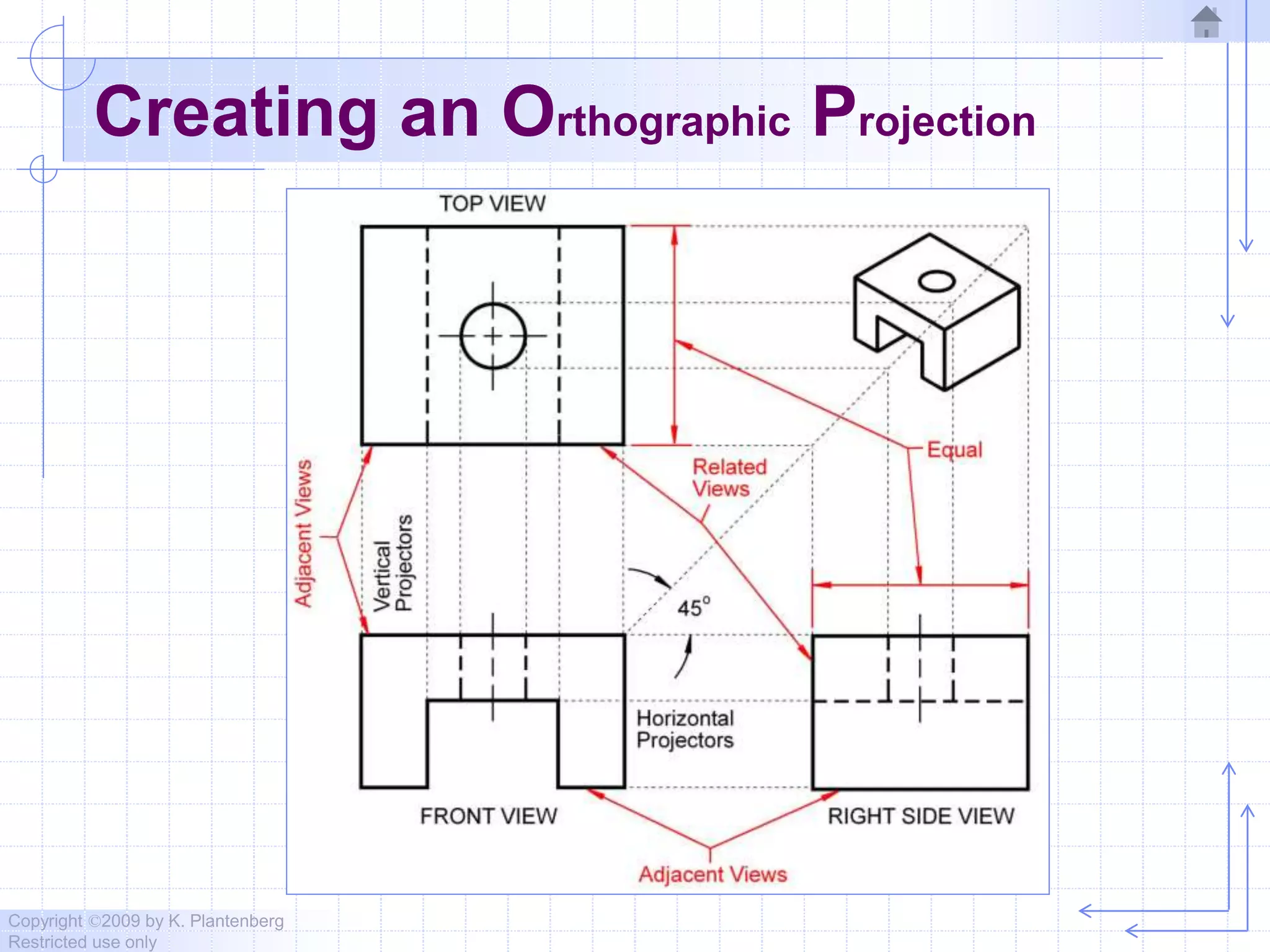 Creating an Orthographic Projection

TOP VIEW

Equal

Related Views

Adjacent Views

Vertical Projectors

45°

Horizontal Projectors

FRONT VIEW

RIGHT SIDE VIEW

Adjacent Views

Copyright ©2009 by K. Plantenberg
Restricted use only